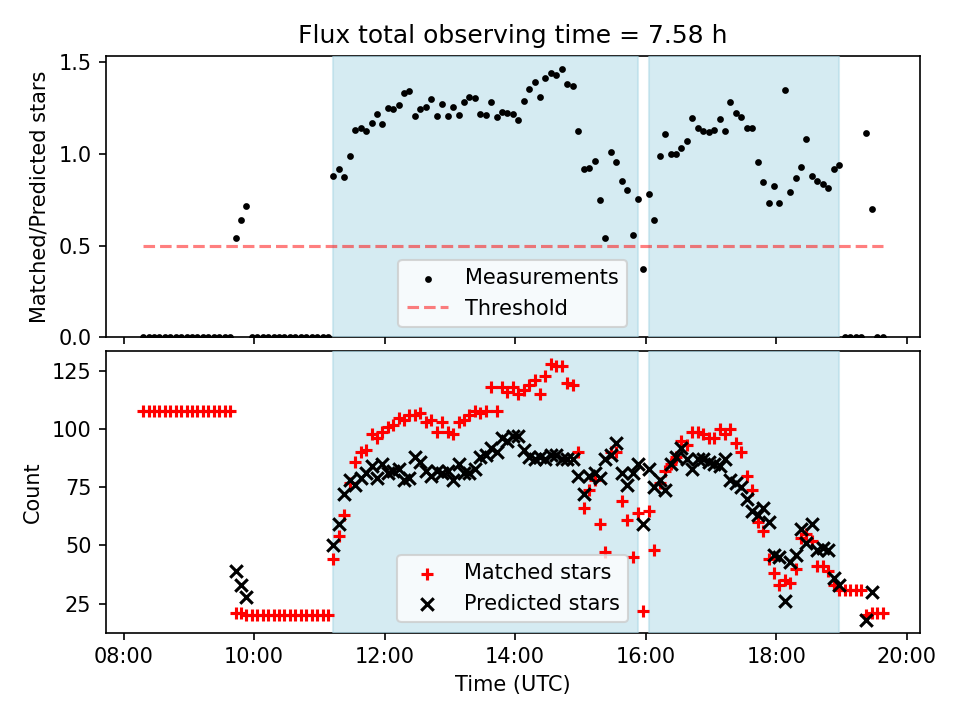 Flux total observing time = 7.58 h

Matched/Predicted stars

1.5
1.0
0.5
0.0

Measurements
Threshold

Count

125
100
75
50
25

Matched stars
Predicted stars

08:00 10:00 12:00 14:00 16:00 18:00 20:00
Time (UTC)